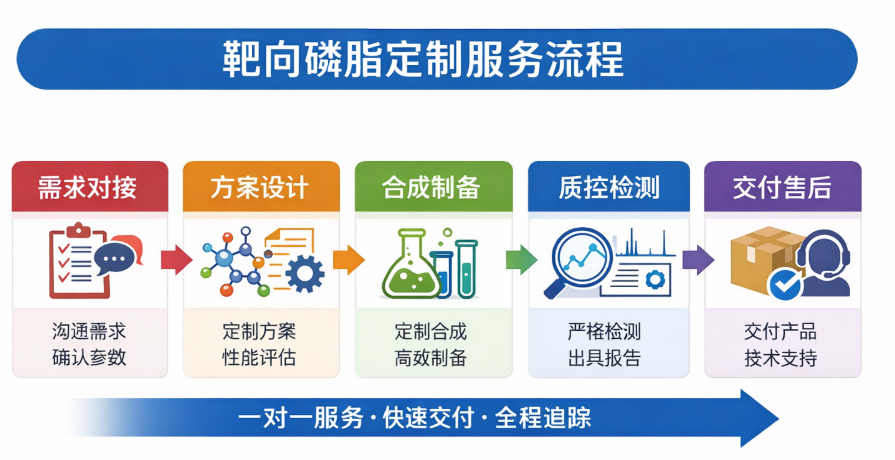 靶向磷脂定制服务流程

需求对接
沟通需求
确认参数

方案设计
定制方案
性能评估

合成制备
定制合成
高效制备

质控检测
严格检测
出具报告

交付售后
交付产品
技术支持

一对一服务 · 快速交付 · 全程追踪